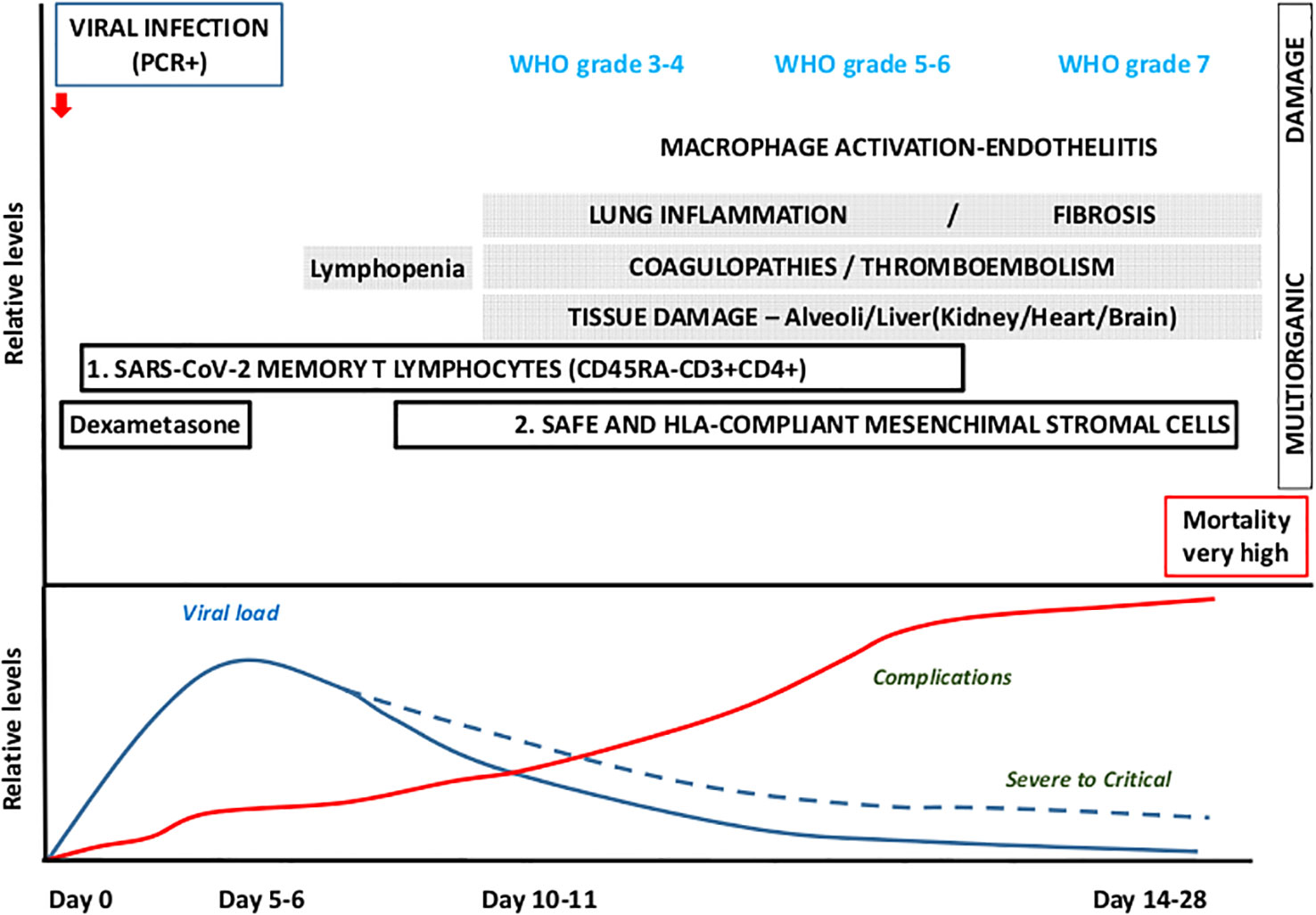 VIRAL INFECTION (PCR+)

WHO grade 3-4

WHO grade 5-6

WHO grade 7

MULTIORGANIC DAMAGE

Relative levels

MACROPHAGE ACTIVATION-ENDOTHELIITIS

LUNG INFLAMMATION / FIBROSIS

Lymphopenia

COAGULOPATHIES / THROMBOEMBOLISM

TISSUE DAMAGE – Alveoli/Liver(Kidney/Heart/Brain)

1. SARS-CoV-2 MEMORY T LYMPHOCYTES (CD45RA-CD3+CD4+)

Dexametasone

2. SAFE AND HLA-COMPLIANT MESENCHIMAL STROMAL CELLS

Mortality very high

Relative levels

Viral load

Complications

Severe to Critical

Day 0

Day 5-6

Day 10-11

Day 14-28